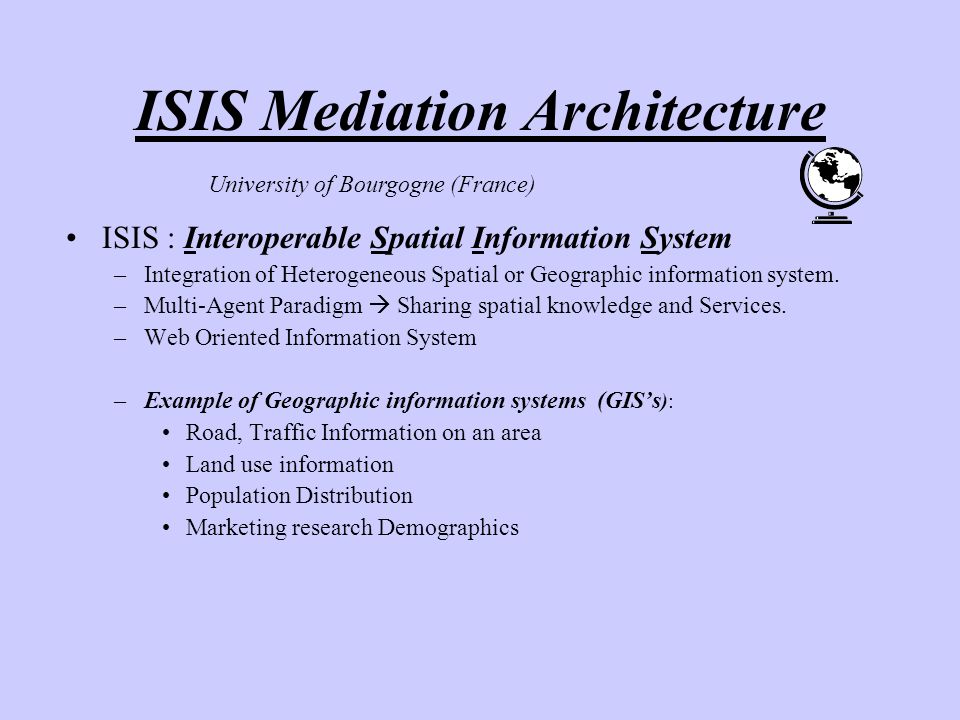 ISIS Mediation Architecture

University of Bourgogne (France)

• ISIS : Interoperable Spatial Information System
– Integration of Heterogeneous Spatial or Geographic information system.
– Multi-Agent Paradigm → Sharing spatial knowledge and Services.
– Web Oriented Information System

– Example of Geographic information systems (GIS's):
• Road, Traffic Information on an area
• Land use information
• Population Distribution
• Marketing research Demographics